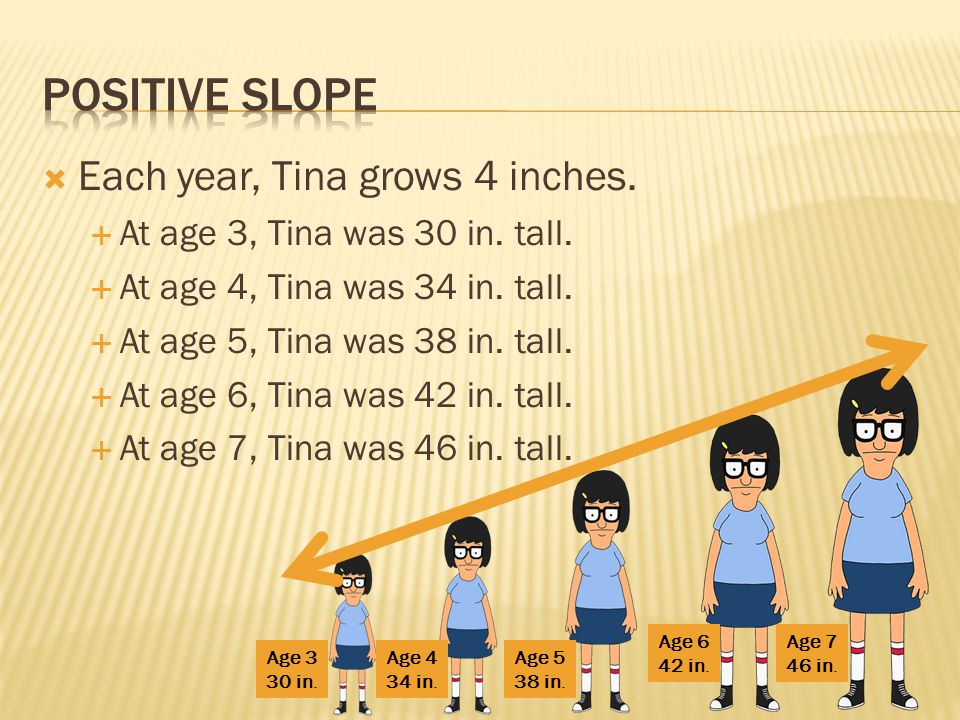 POSITIVE SLOPE

Each year, Tina grows 4 inches.

At age 3, Tina was 30 in. tall.

At age 4, Tina was 34 in. tall.

At age 5, Tina was 38 in. tall.

At age 6, Tina was 42 in. tall.

At age 7, Tina was 46 in. tall.

Age 3
30 in.

Age 4
34 in.

Age 5
38 in.

Age 6
42 in.

Age 7
46 in.